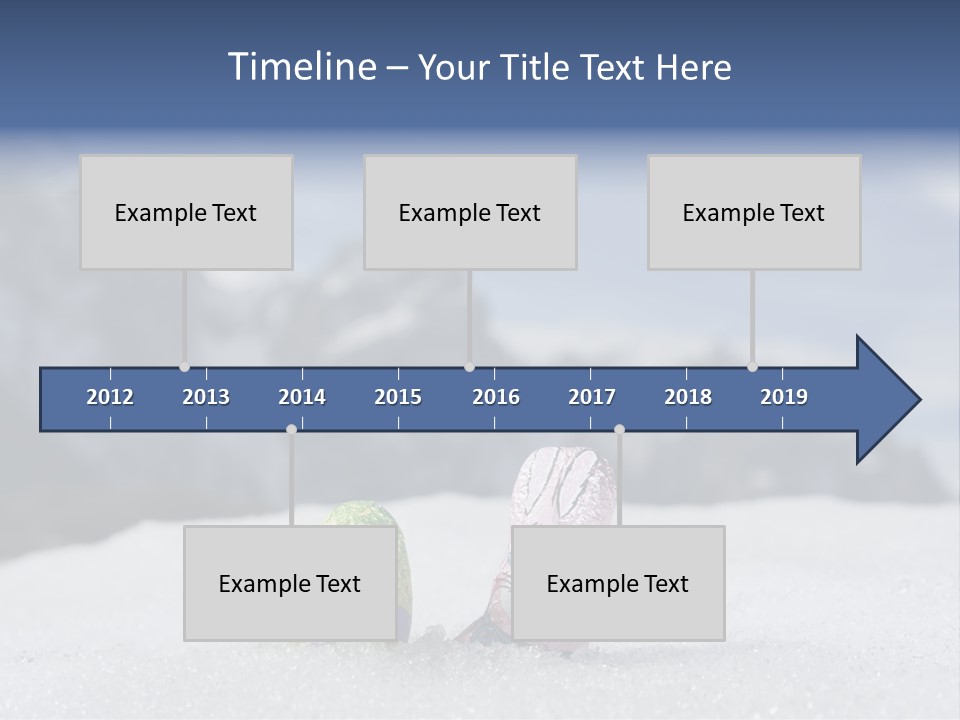 Timeline – Your Title Text Here

Example Text

Example Text

Example Text

2012 2013 2014 2015 2016 2017 2018 2019

Example Text

Example Text